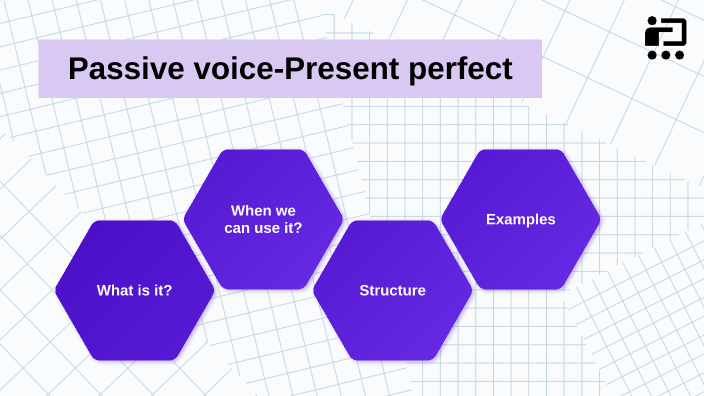 Passive voice-Present perfect

What is it?

When we can use it?

Structure

Examples